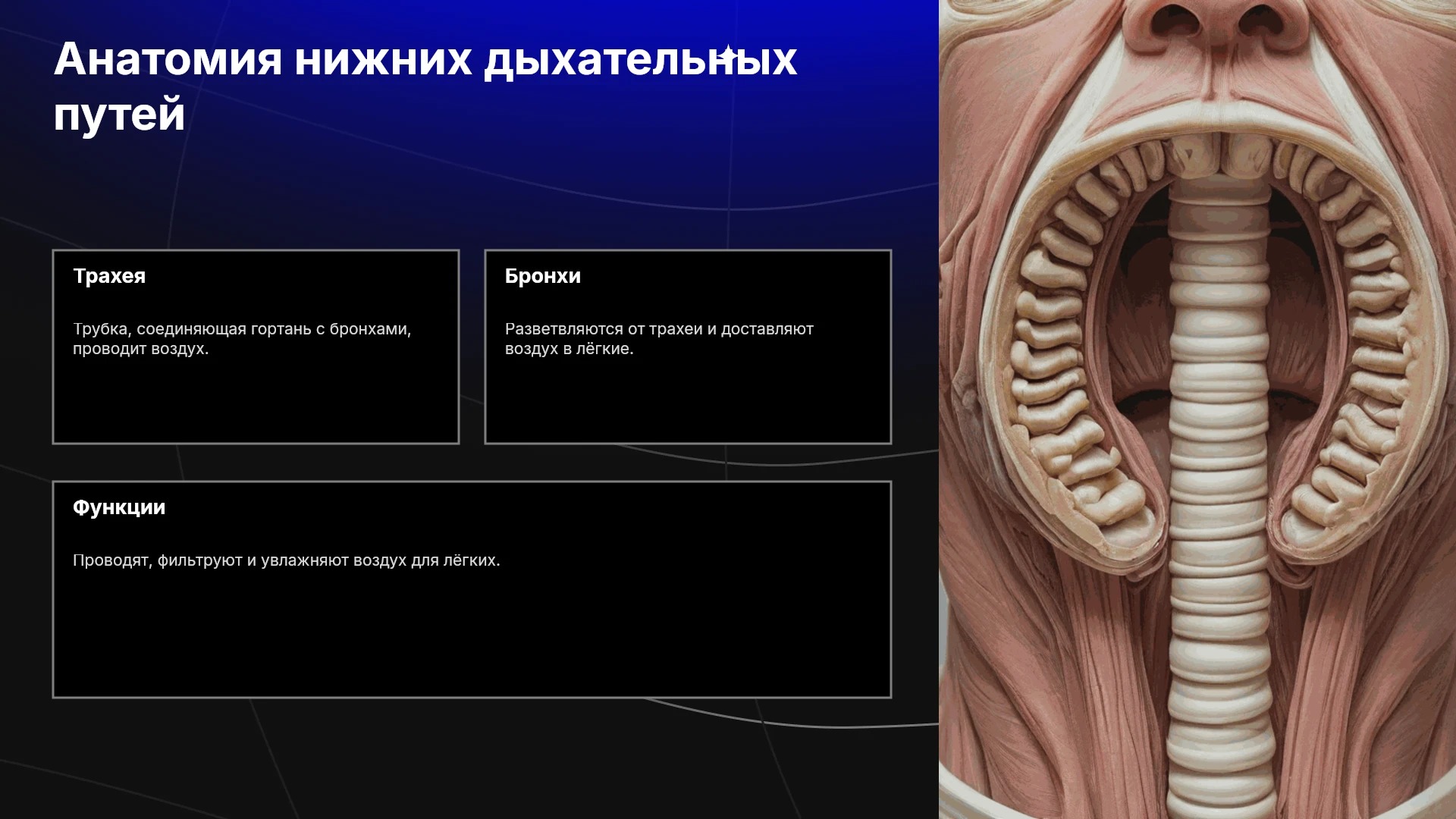 Анатомия нижних дыхательных путей

Трахея

Трубка, соединяющая гортань с бронхами, проводит воздух.

Бронхи

Разветвляются от трахеи и доставляют воздух в лёгкие.

Функции

Проводят, фильтруют и увлажняют воздух для лёгких.